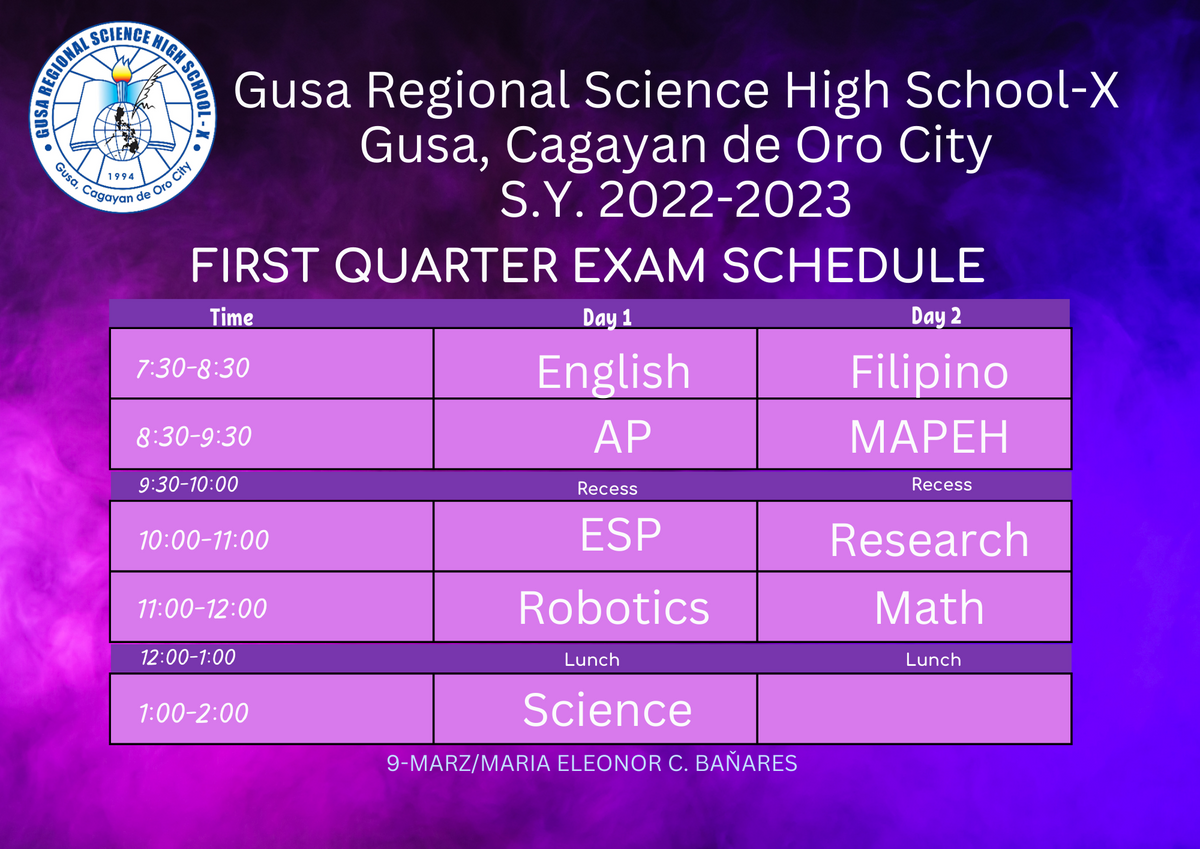 GUSA REGIONAL SCIENCE HIGH SCHOOL - X
1994
Gusa, Cagayan de Oro City

Gusa Regional Science High School-X
Gusa, Cagayan de Oro City
S.Y. 2022-2023

FIRST QUARTER EXAM SCHEDULE

| Time | Day 1 | Day 2 |
|---|---|---|
| 7:30-8:30 | English | Filipino |
| 8:30-9:30 | AP | MAPEH |
| 9:30-10:00 | Recess | Recess |
| 10:00-11:00 | ESP | Research |
| 11:00-12:00 | Robotics | Math |
| 12:00-1:00 | Lunch | Lunch |
| 1:00-2:00 | Science | |

9-MARZ/MARIA ELEONOR C. BAÑARES